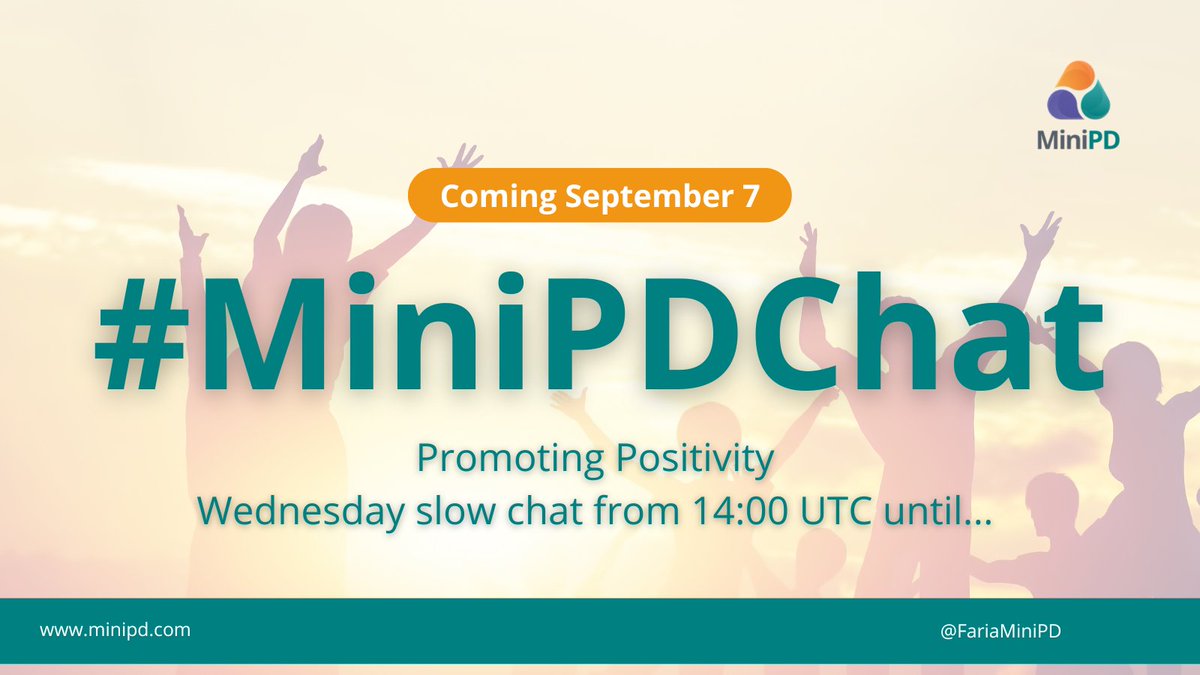 MiniPD

Coming September 7

#MiniPDChat

Promoting Positivity
Wednesday slow chat from 14:00 UTC until...

www.minipd.com

@FariaMiniPD